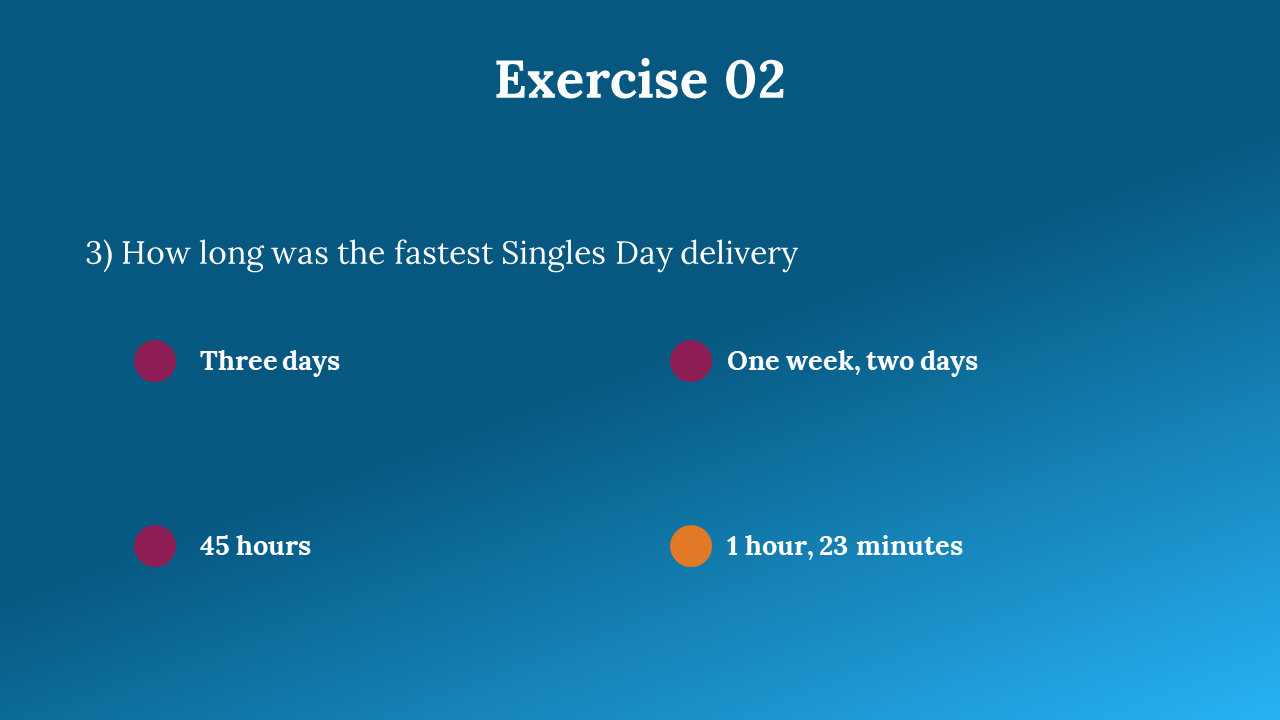 Exercise 02

3) How long was the fastest Singles Day delivery

Three days

One week, two days

45 hours

1 hour, 23 minutes